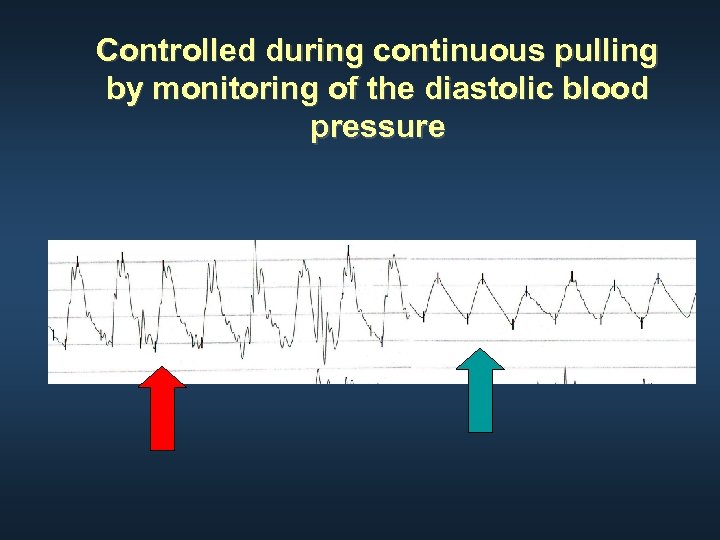 Controlled during continuous pulling by monitoring of the diastolic blood pressure